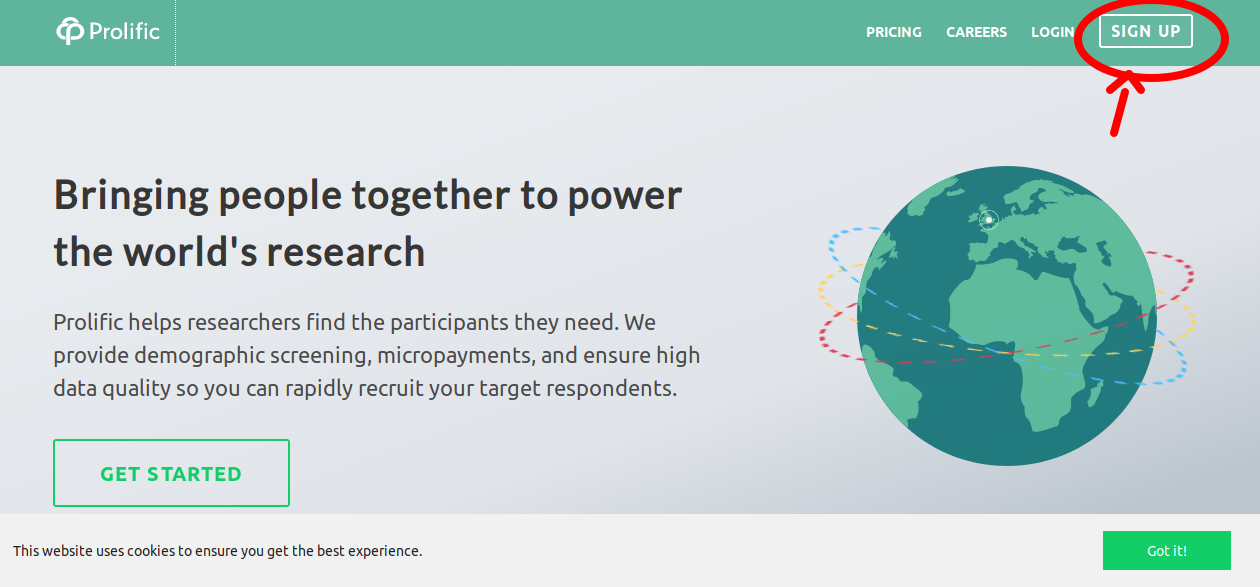 Prolific

PRICING CAREERS LOGIN SIGN UP

Bringing people together to power the world's research

Prolific helps researchers find the participants they need. We provide demographic screening, micropayments, and ensure high data quality so you can rapidly recruit your target respondents.

GET STARTED

This website uses cookies to ensure you get the best experience.

Got it!